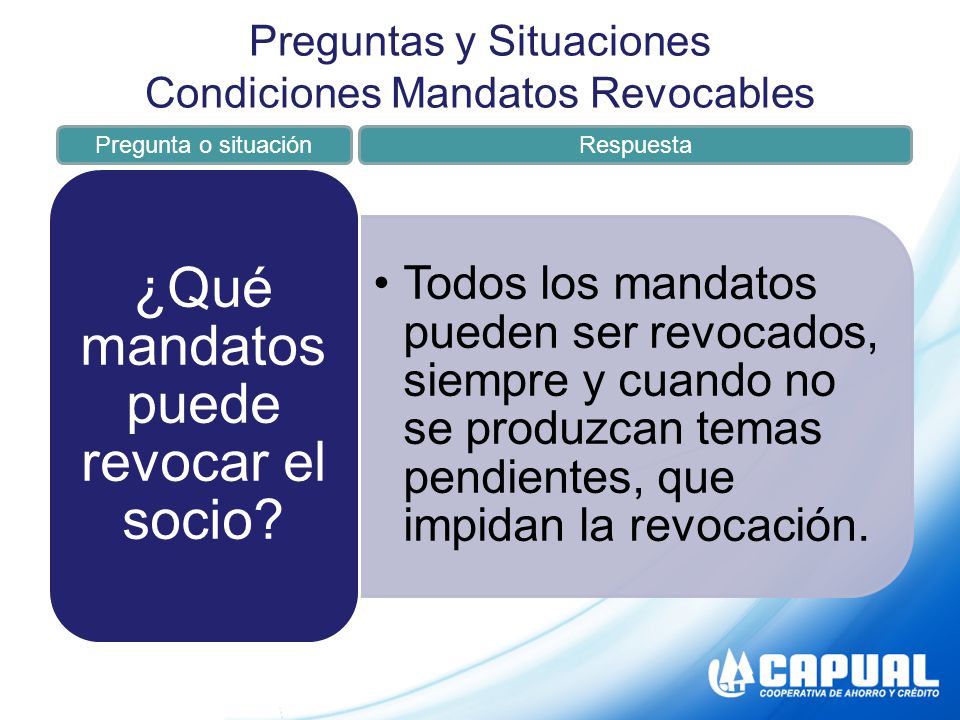 Preguntas y Situaciones
Condiciones Mandatos Revocables

Pregunta o situación

Respuesta

¿Qué mandatos puede revocar el socio?

• Todos los mandatos pueden ser revocados, siempre y cuando no se produzcan temas pendientes, que impidan la revocación.

CAPUAL
COOPERATIVA DE AHORRO Y CRÉDITO